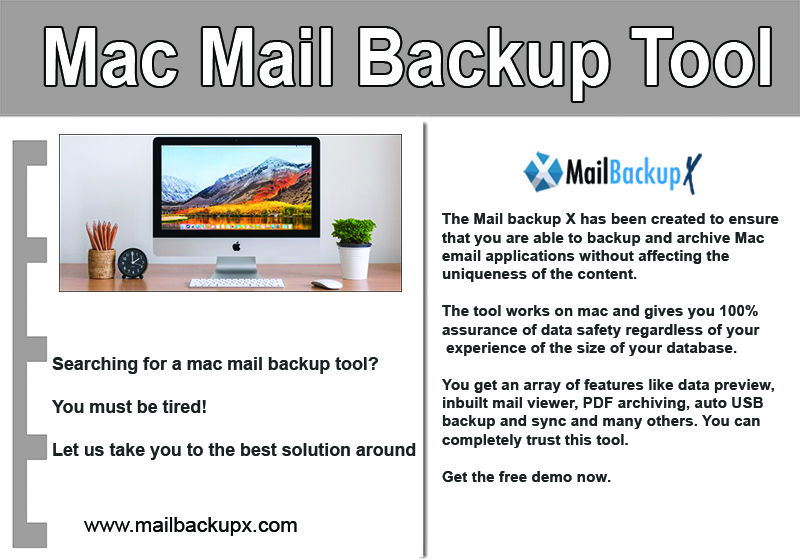 Mac Mail Backup Tool

Searching for a mac mail backup tool?

You must be tired!

Let us take you to the best solution around

www.mailbackupx.com

MailBackupX

The Mail backup X has been created to ensure that you are able to backup and archive Mac email applications without affecting the uniqueness of the content.

The tool works on mac and gives you 100% assurance of data safety regardless of your experience of the size of your database.

You get an array of features like data preview, inbuilt mail viewer, PDF archiving, auto USB backup and sync and many others. You can completely trust this tool.

Get the free demo now.